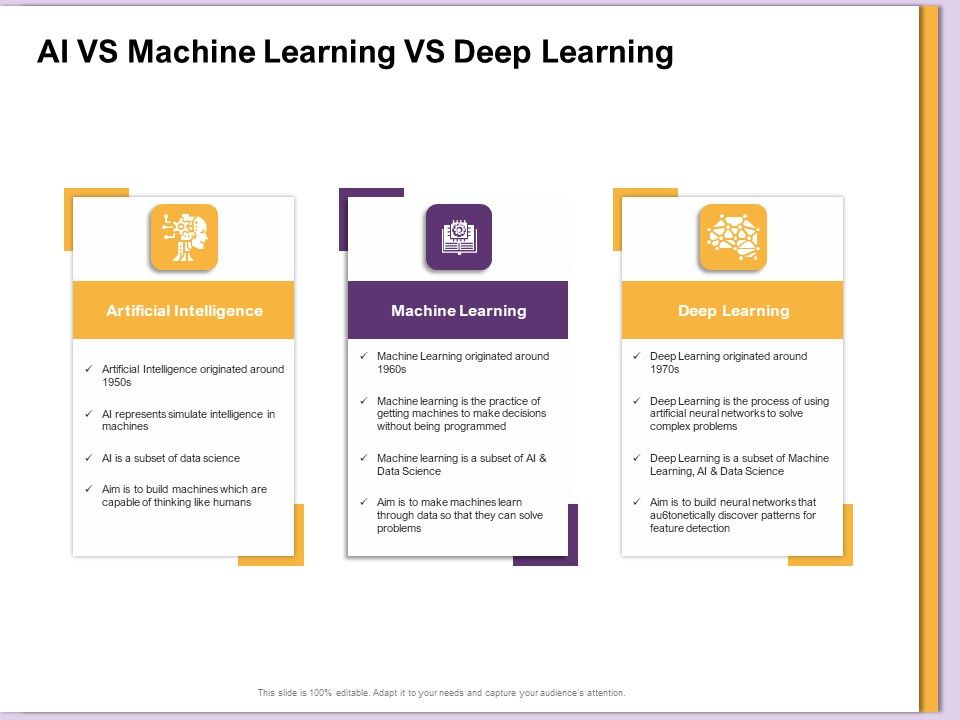 AI VS Machine Learning VS Deep Learning

Artificial Intelligence

✓ Artificial Intelligence originated around 1950s

✓ AI represents simulate intelligence in machines

✓ AI is a subset of data science

✓ Aim is to build machines which are capable of thinking like humans

Machine Learning

✓ Machine Learning originated around 1960s

✓ Machine learning is the practice of getting machines to make decisions without being programmed

✓ Machine learning is a subset of AI & Data Science

✓ Aim is to make machines learn through data so that they can solve problems

Deep Learning

✓ Deep Learning originated around 1970s

✓ Deep Learning is the process of using artificial neural networks to solve complex problems

✓ Deep Learning is a subset of Machine Learning, AI & Data Science

✓ Aim is to build neural networks that au6tonetically discover patterns for feature detection

This slide is 100% editable. Adapt it to your needs and capture your audience's attention.